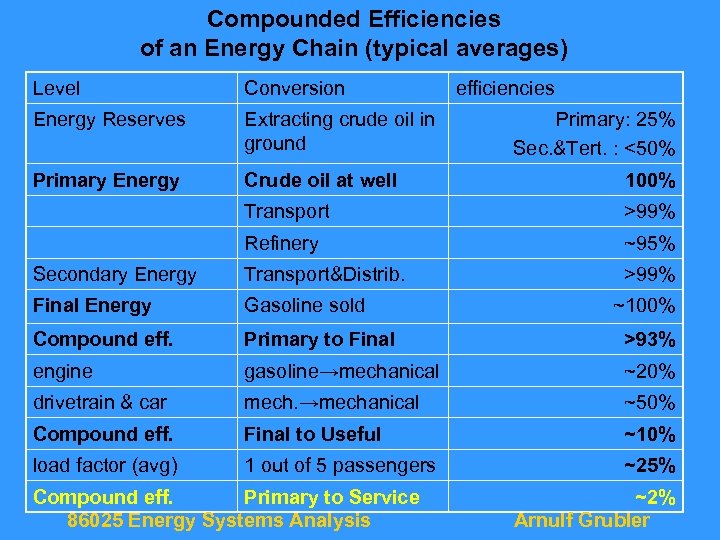 Compounded Efficiencies
of an Energy Chain (typical averages)

| Level | Conversion | efficiencies |
|---|---|---|
| Energy Reserves | Extracting crude oil in ground | Primary: 25% Sec.&Tert. : <50% |
| Primary Energy | Crude oil at well | 100% |
| | Transport | >99% |
| | Refinery | ~95% |
| Secondary Energy | Transport&Distrib. | >99% |
| Final Energy | Gasoline sold | ~100% |
| Compound eff. | Primary to Final | >93% |
| engine | gasoline→mechanical | ~20% |
| drivetrain & car | mech.→mechanical | ~50% |
| Compound eff. | Final to Useful | ~10% |
| load factor (avg) | 1 out of 5 passengers | ~25% |
| Compound eff. | Primary to Service | ~2% |

86025 Energy Systems Analysis Arnulf Grubler